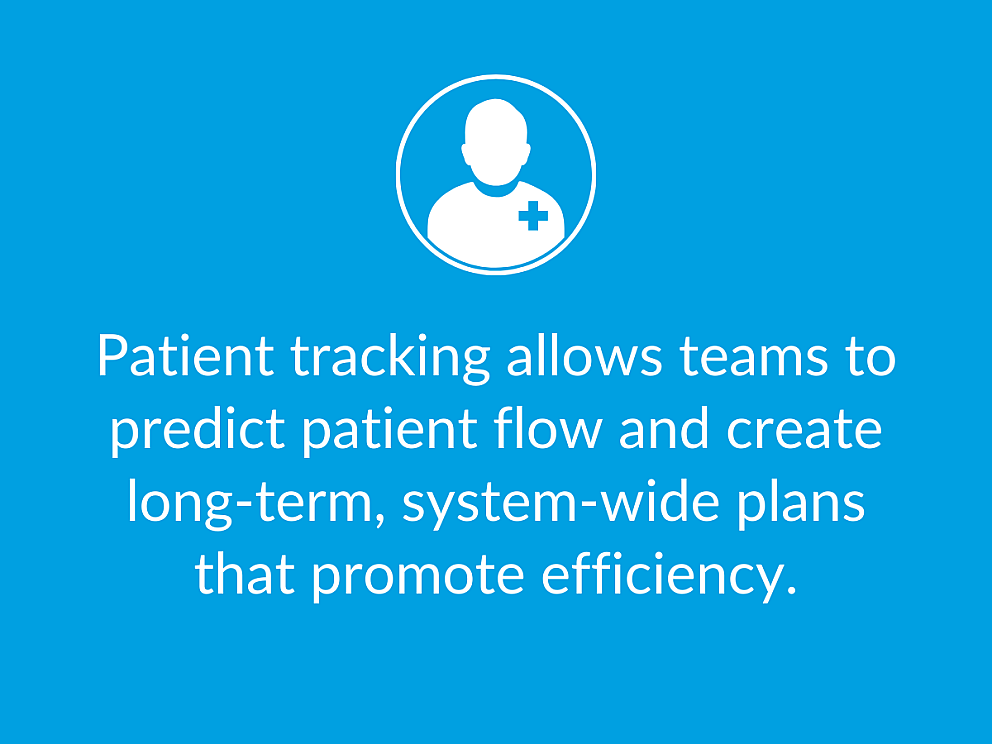 Patient tracking allows teams to predict patient flow and create long-term, system-wide plans that promote efficiency.